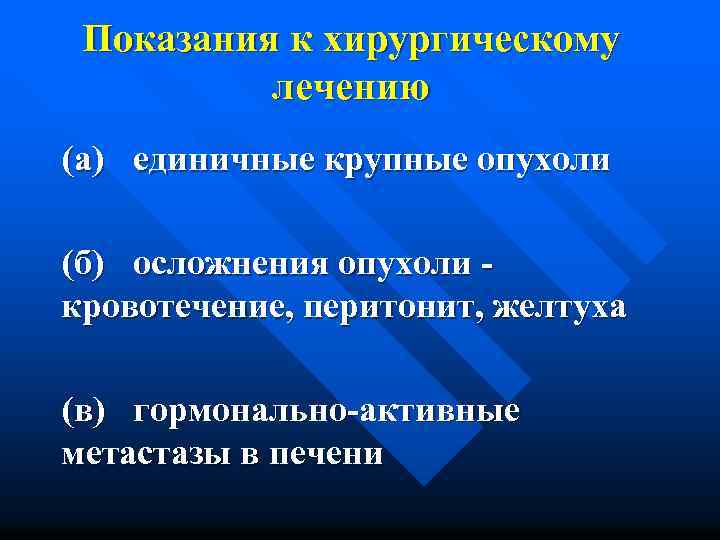 Показания к хирургическому лечению

(а) единичные крупные опухоли

(б) осложнения опухоли - кровотечение, перитонит, желтуха

(в) гормонально-активные метастазы в печени